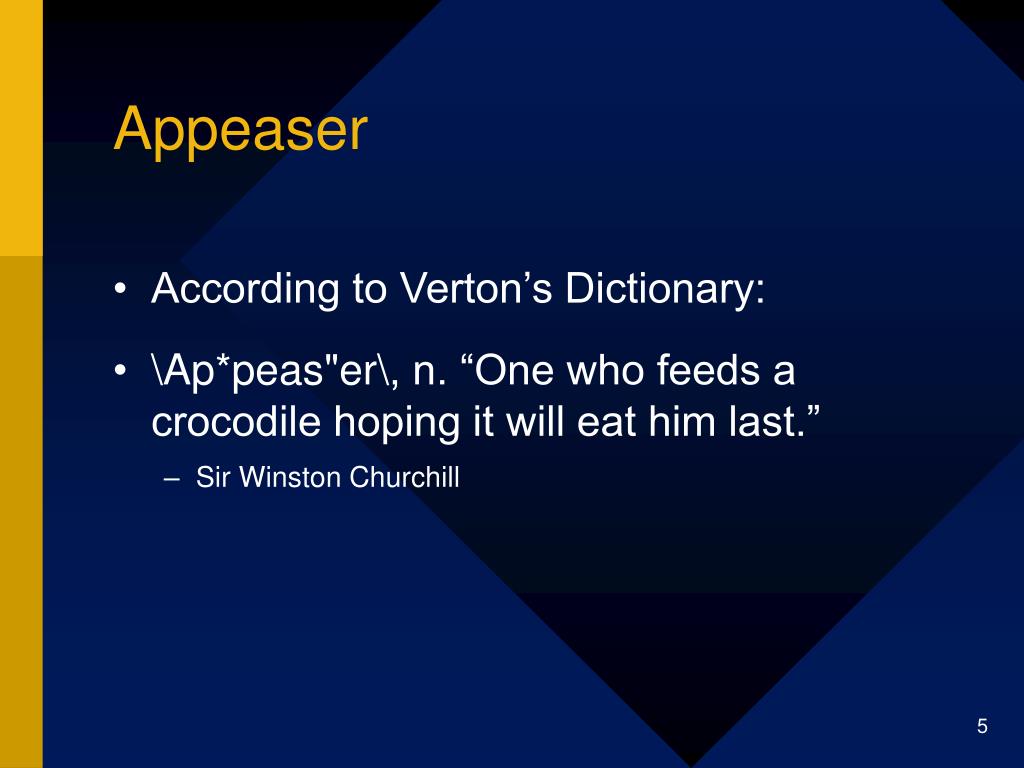 Appeaser

• According to Verton’s Dictionary:

• \Ap*peas"er\, n. “One who feeds a crocodile hoping it will eat him last.”

– Sir Winston Churchill

5